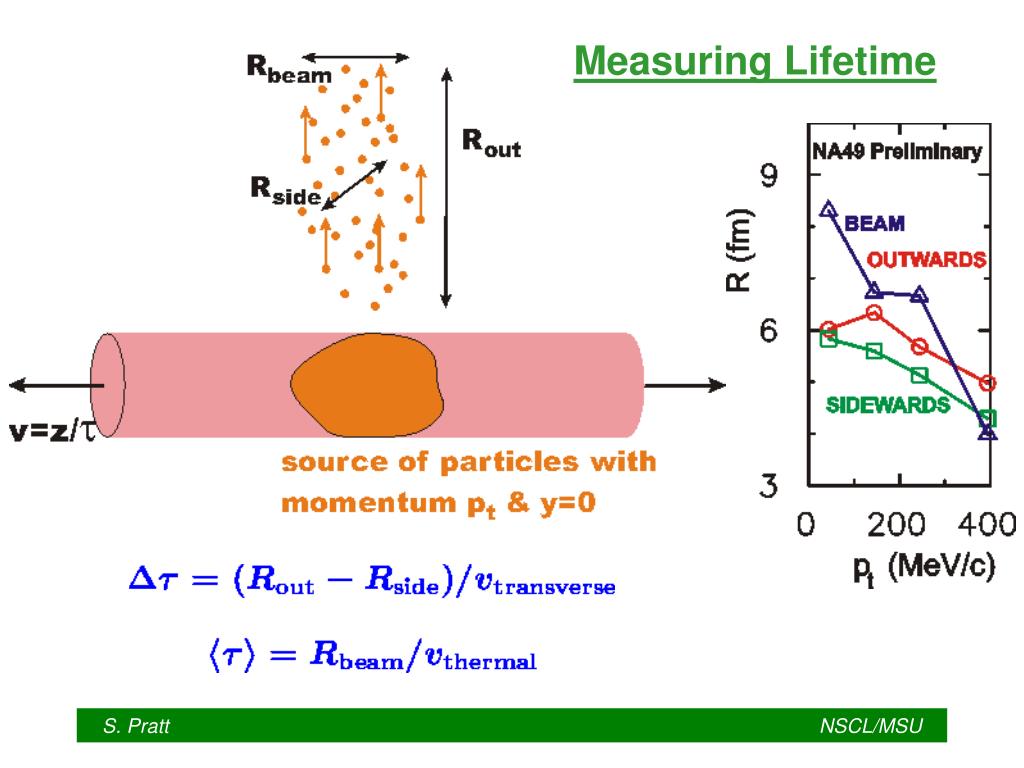 Measuring Lifetime

$R_{beam}$

$R_{out}$

$R_{side}$

$v=z/\tau$

source of particles with momentum $p_t$ & y=0

$\Delta\tau = (R_{\rm out} - R_{\rm side})/v_{\rm transverse}$

$\langle\tau\rangle = R_{\rm beam}/v_{\rm thermal}$

NA49 Preliminary

BEAM

OUTWARDS

SIDEWARDS

R (fm)

9

6

3

0

200

400

$p_t$ (MeV/c)

S. Pratt

NSCL/MSU